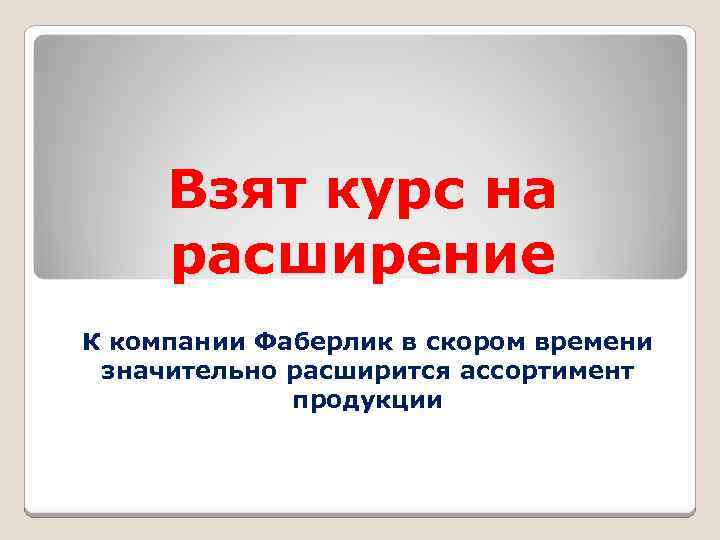 Взят курс на расширение

К компании Фаберлик в скором времени значительно расширится ассортимент продукции